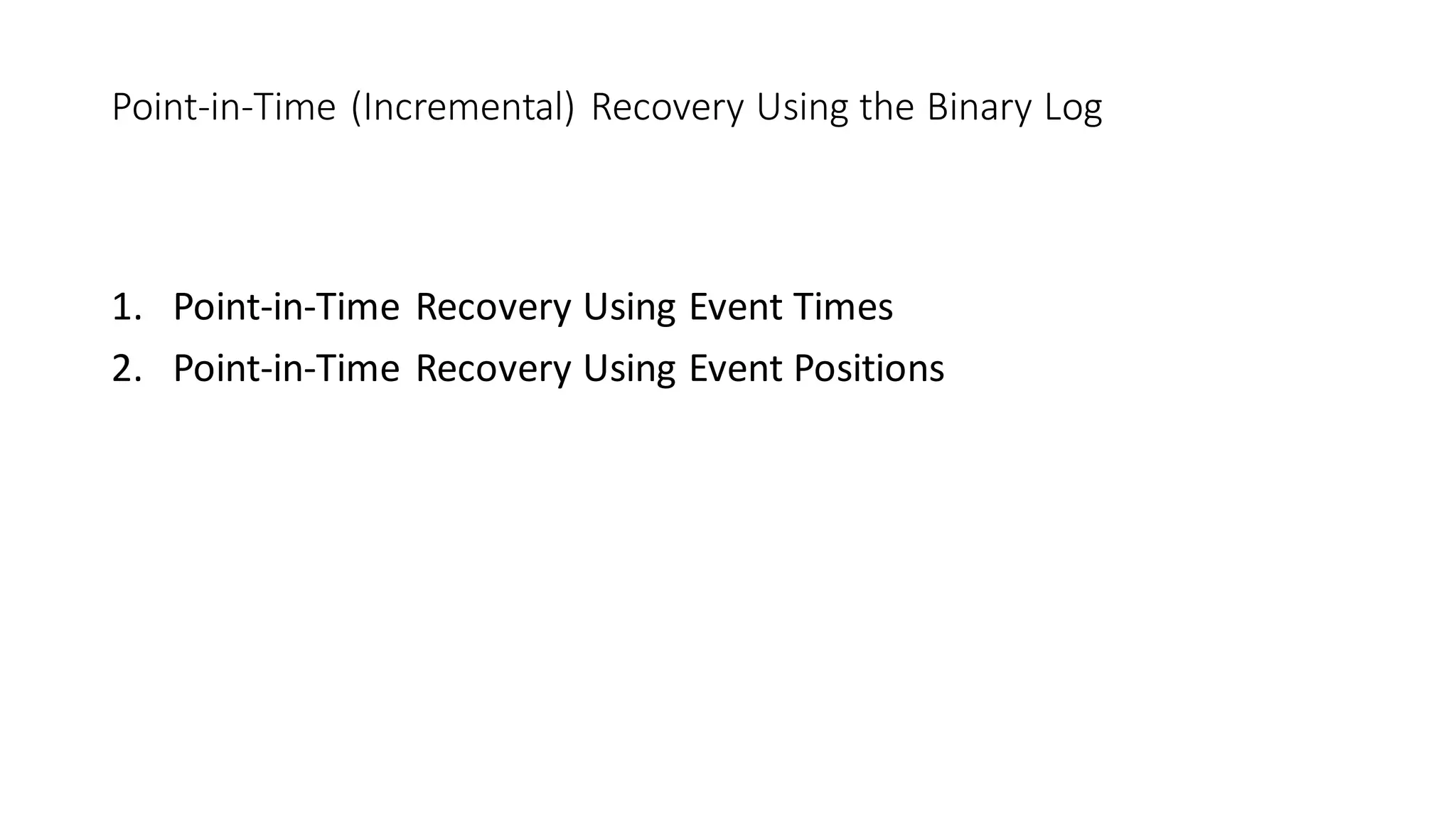 Point-in-Time (Incremental) Recovery Using the Binary Log

1. Point-in-Time Recovery Using Event Times
2. Point-in-Time Recovery Using Event Positions